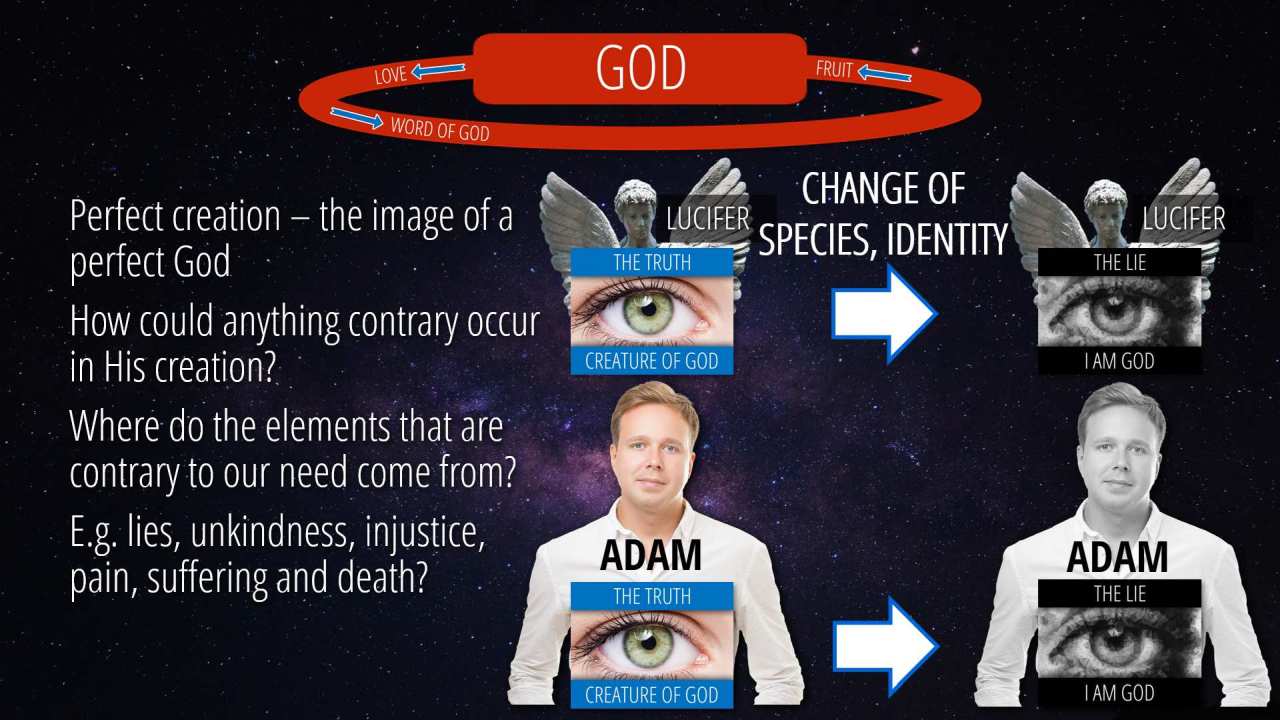 GOD

LOVE

FRUIT

WORD OF GOD

Perfect creation – the image of a perfect God

How could anything contrary occur in His creation?

Where do the elements that are contrary to our need come from?

E.g. lies, unkindness, injustice, pain, suffering and death?

LUCIFER

THE TRUTH

CREATURE OF GOD

CHANGE OF SPECIES, IDENTITY

LUCIFER

THE LIE

I AM GOD

ADAM

THE TRUTH

CREATURE OF GOD

ADAM

THE LIE

I AM GOD